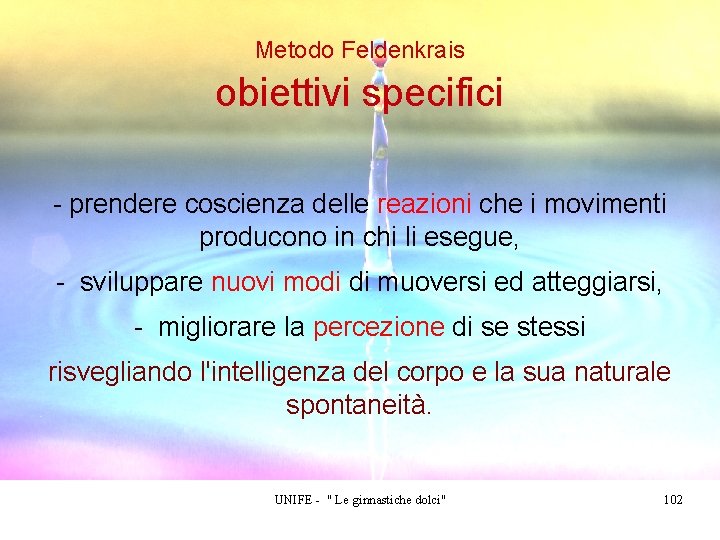 Metodo Feldenkrais

obiettivi specifici

- prendere coscienza delle reazioni che i movimenti producono in chi li esegue,

- sviluppare nuovi modi di muoversi ed atteggiarsi,

- migliorare la percezione di se stessi

risvegliando l'intelligenza del corpo e la sua naturale spontaneità.

UNIFE - " Le ginnastiche dolci"

102